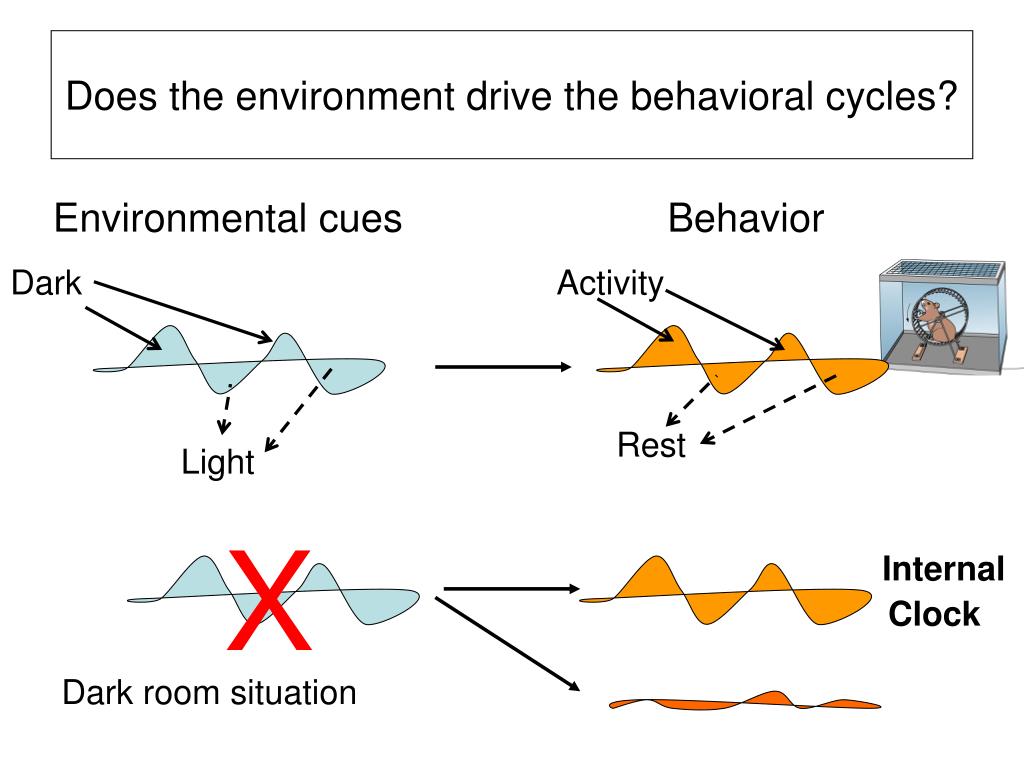 Does the environment drive the behavioral cycles?

Environmental cues

Behavior

Dark

Activity

Light

Rest

X

Internal Clock

Dark room situation